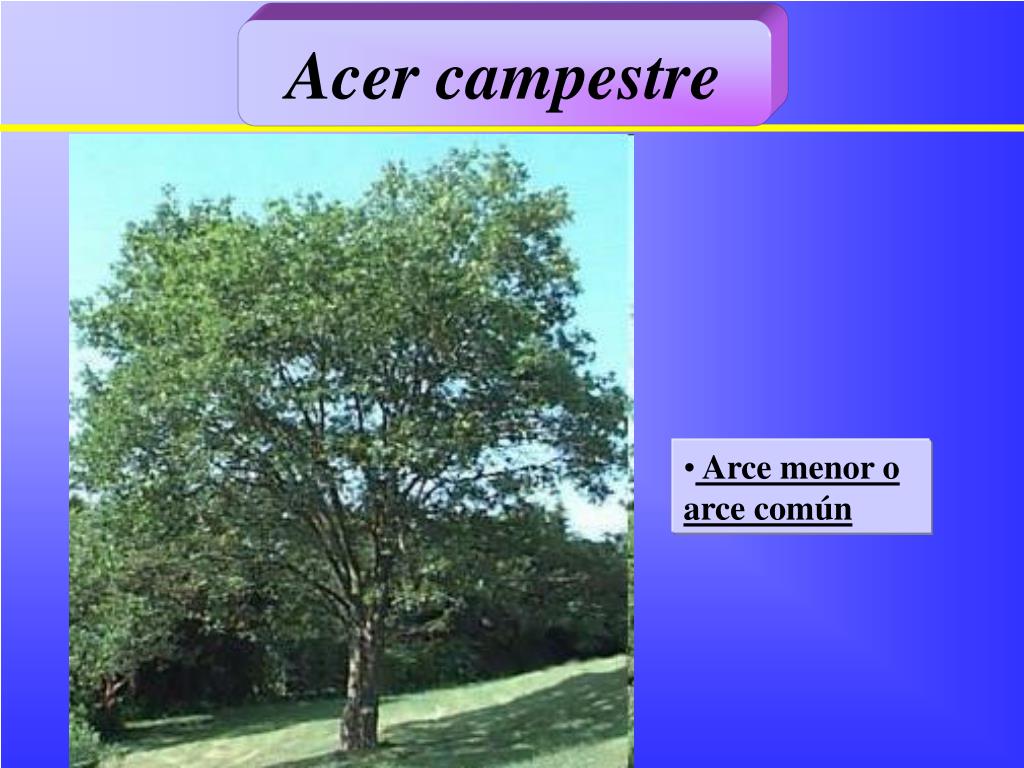 Acer campestre

• Arce menor o arce común